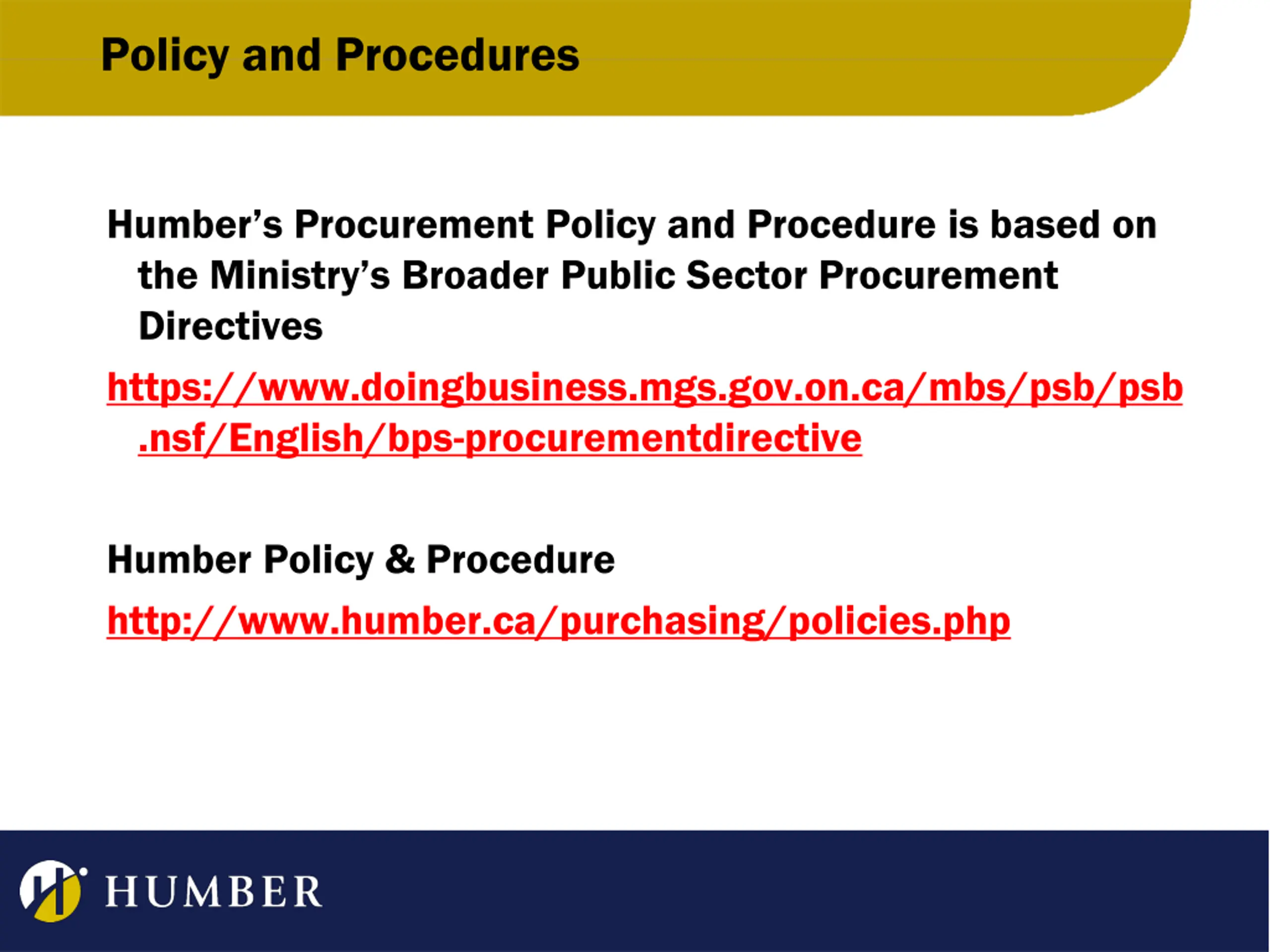 Policy and Procedures

Humber's Procurement Policy and Procedure is based on the Ministry's Broader Public Sector Procurement Directives

https://www.doingbusiness.mgs.gov.on.ca/mbs/psb/psb.nsf/English/bps-procurementdirective

Humber Policy & Procedure

http://www.humber.ca/purchasing/policies.php

HUMBER